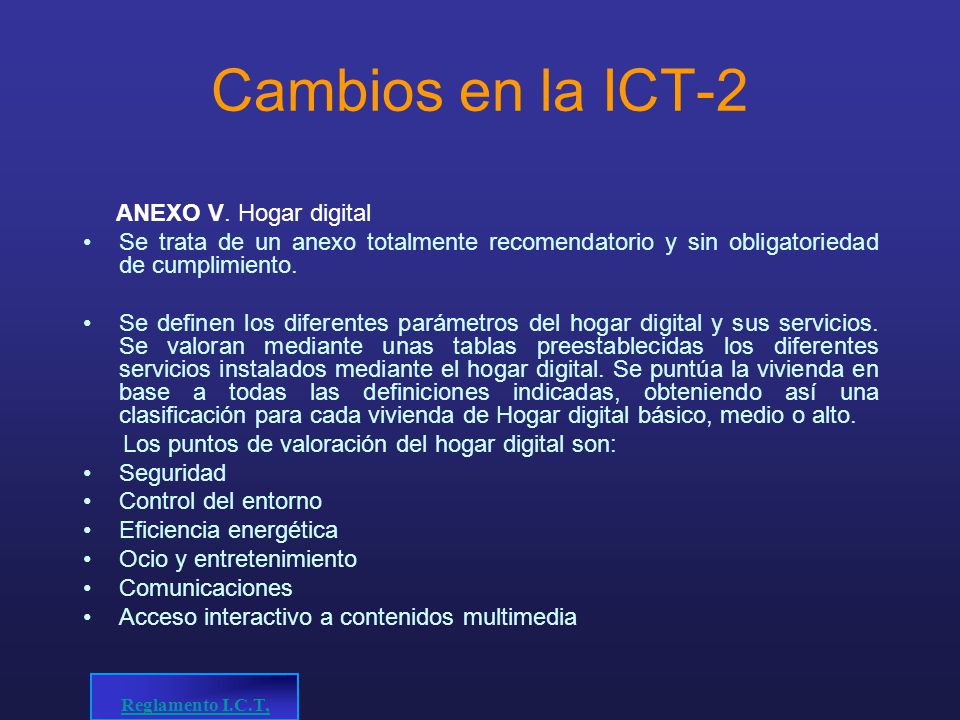 Cambios en la ICT-2

ANEXO V. Hogar digital

• Se trata de un anexo totalmente recomendatorio y sin obligatoriedad de cumplimiento.

• Se definen los diferentes parámetros del hogar digital y sus servicios. Se valoran mediante unas tablas preestablecidas los diferentes servicios instalados mediante el hogar digital. Se puntúa la vivienda en base a todas las definiciones indicadas, obteniendo así una clasificación para cada vivienda de Hogar digital básico, medio o alto.

Los puntos de valoración del hogar digital son:

• Seguridad
• Control del entorno
• Eficiencia energética
• Ocio y entretenimiento
• Comunicaciones
• Acceso interactivo a contenidos multimedia

Reglamento I.C.T.